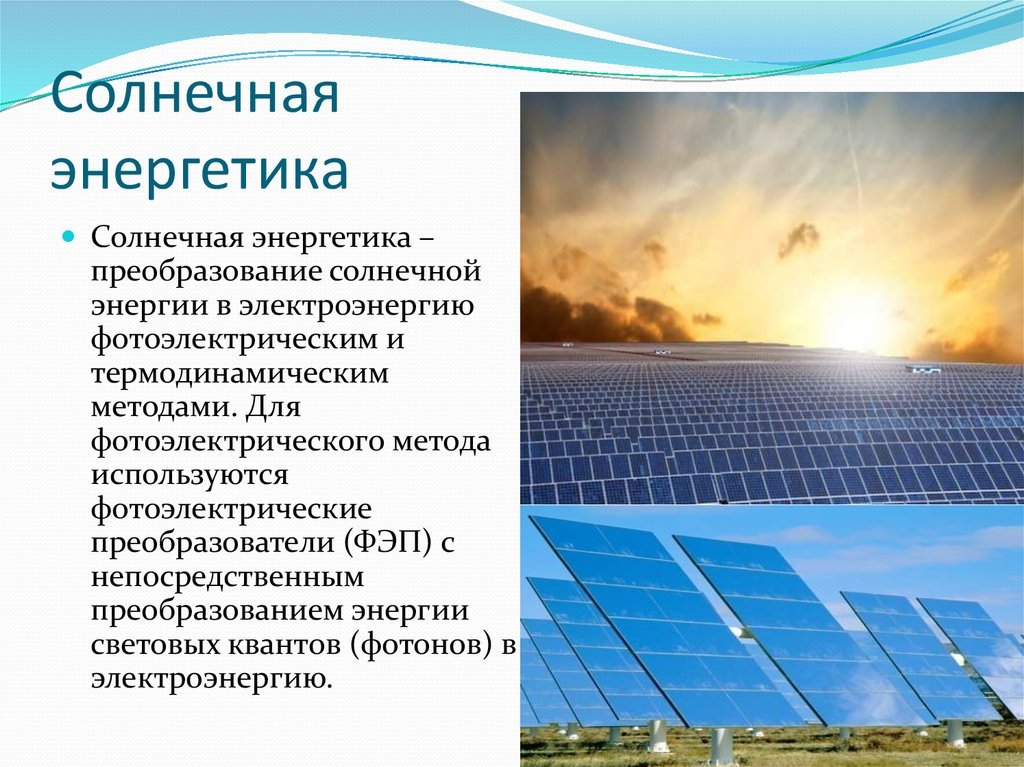 Солнечная энергетика

Солнечная энергетика – преобразование солнечной энергии в электроэнергию фотоэлектрическим и термодинамическим методами. Для фотоэлектрического метода используются фотоэлектрические преобразователи (ФЭП) с непосредственным преобразованием энергии световых квантов (фотонов) в электроэнергию.